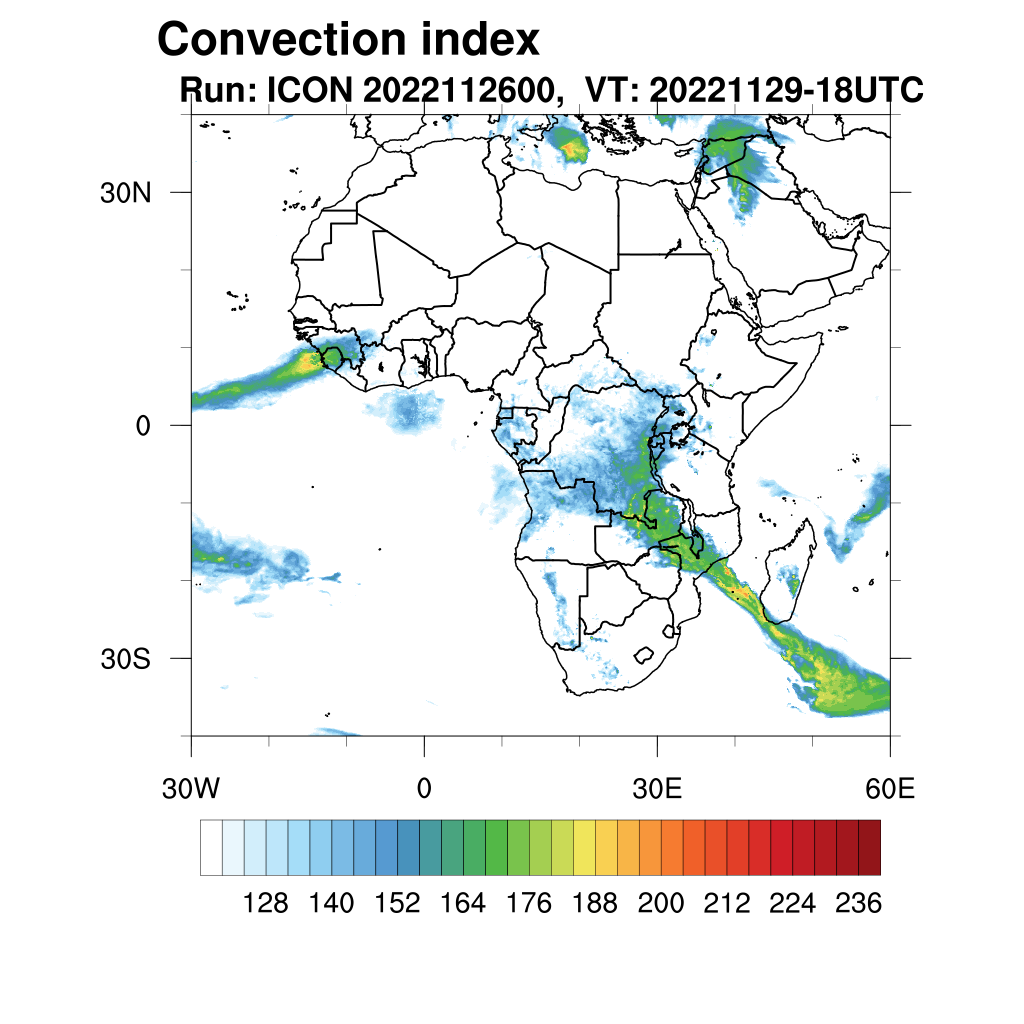 Convection index
Run: ICON 2022112600, VT: 20221129-18UTC

30N
0
30S

30W
0
30E
60E

128 140 152 164 176 188 200 212 224 236